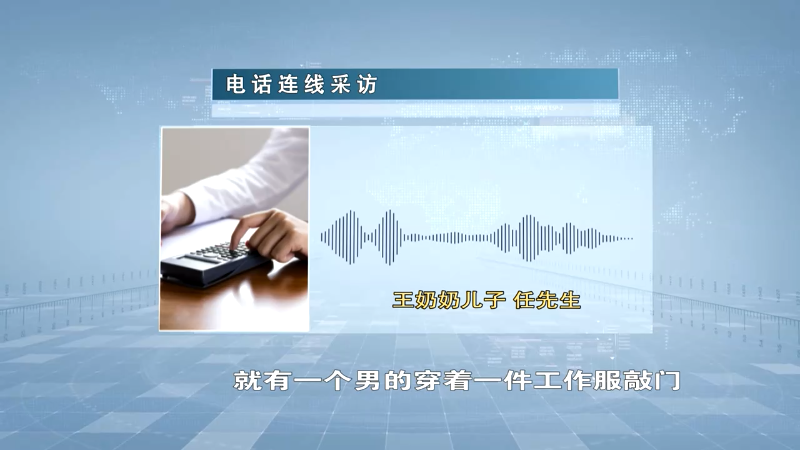 电话连线采访

王奶奶儿子 任先生

就有一个男的穿着一件工作服敲门